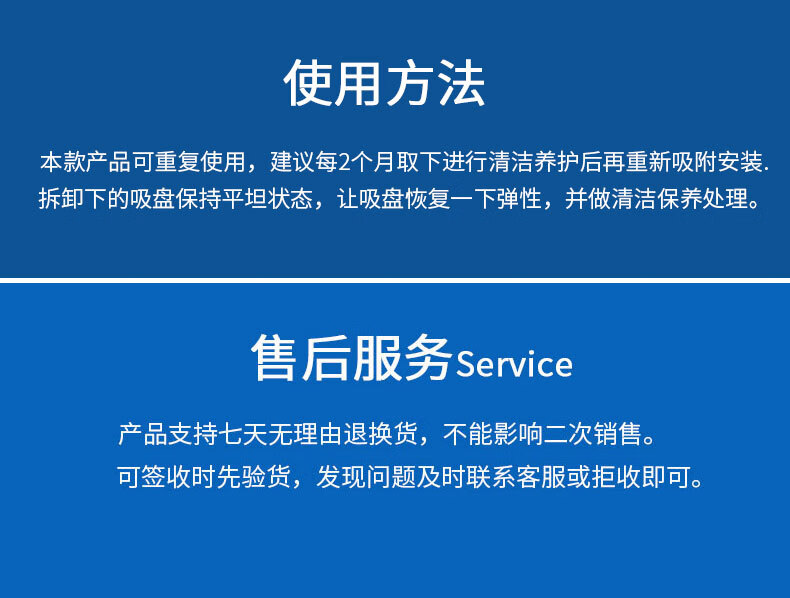 使用方法

本款产品可重复使用，建议每2个月取下进行清洁养护后再重新吸附安装.
拆卸下的吸盘保持平坦状态，让吸盘恢复一下弹性，并做清洁保养处理。

售后服务Service

产品支持七天无理由退换货，不能影响二次销售。
可签收时先验货，发现问题及时联系客服或拒收即可。